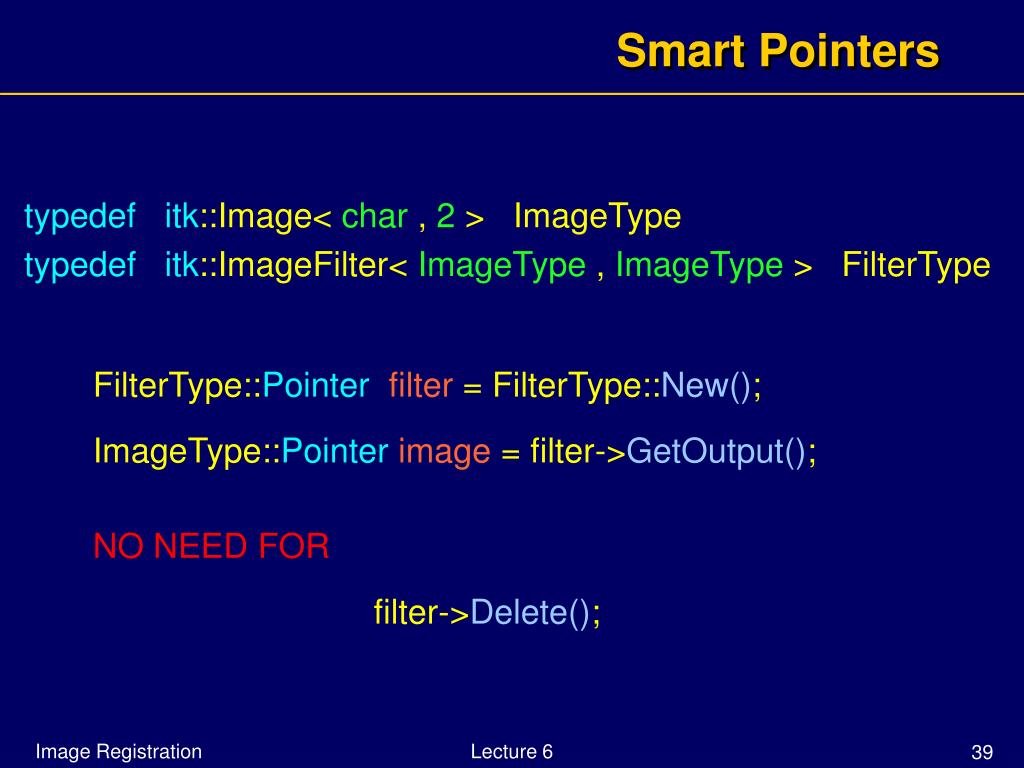 Smart Pointers

typedef itk::Image< char , 2 > ImageType
typedef itk::ImageFilter< ImageType , ImageType > FilterType

FilterType::Pointer filter = FilterType::New();

ImageType::Pointer image = filter->GetOutput();

NO NEED FOR

filter->Delete();

Image Registration

Lecture 6

39